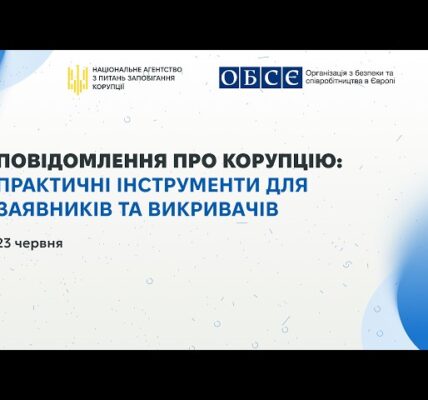 НАЦІОНАЛЬНЕ АГЕНТСТВО З ПИТАНЬ ЗАПОБІГАННЯ КОРУПЦІЇ

ОБСЄ Організація з безпеки та співробітництва в Європі

ПОВІДОМЛЕННЯ ПРО КОРУПЦІЮ: ПРАКТИЧНІ ІНСТРУМЕНТИ ДЛЯ ЗАЯВНИКІВ ТА ВИКРИВАЧІВ

23 червня